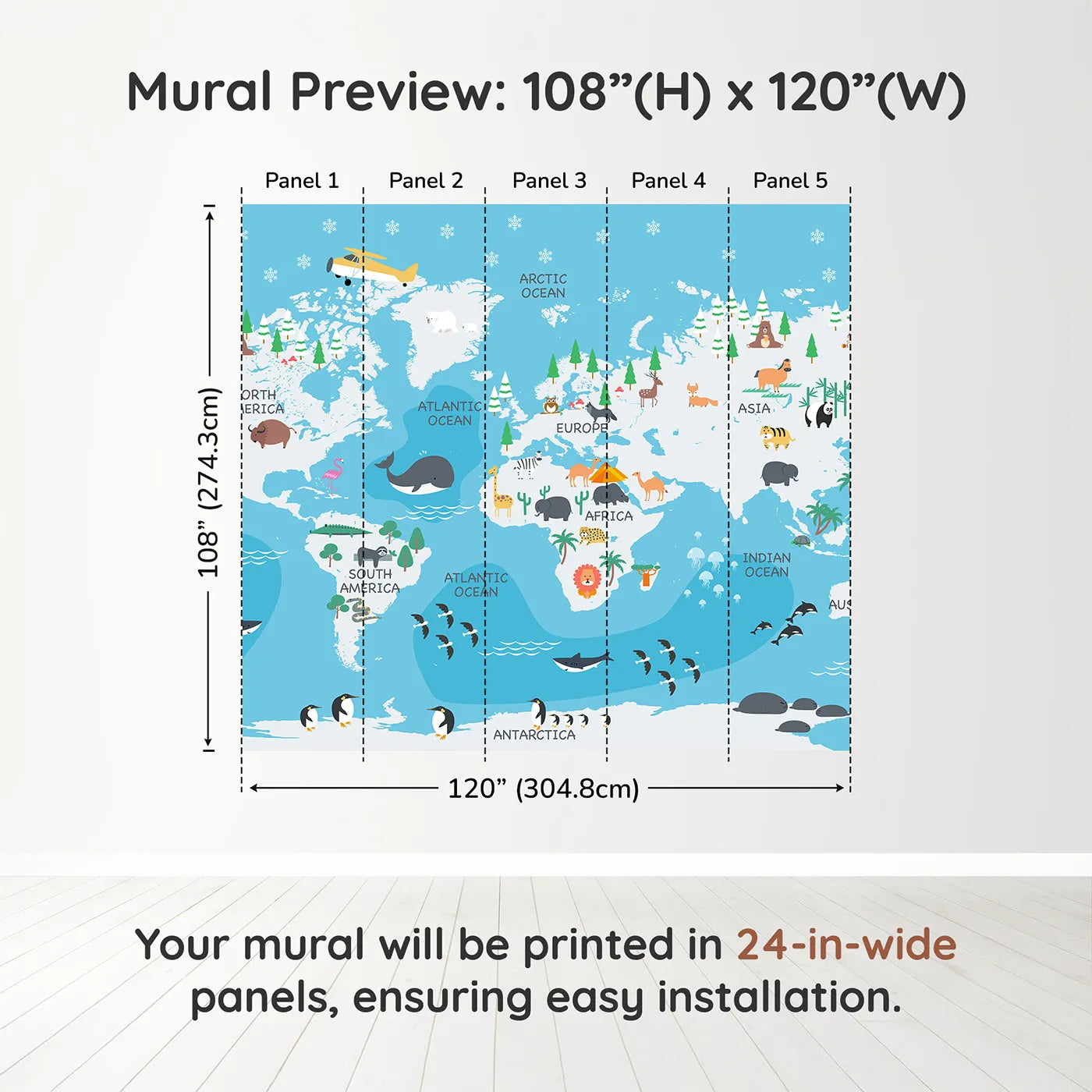 Mural Preview: 108”(H) x 120”(W)

Panel 1 Panel 2 Panel 3 Panel 4 Panel 5

108” (274.3cm)

ARCTIC OCEAN

ORTH ERICA

ATLANTIC OCEAN

EUROPE

ASIA

AFRICA

SOUTH AMERICA

ATLANTIC OCEAN

INDIAN OCEAN

AUS

ANTARCTICA

120” (304.8cm)

Your mural will be printed in 24-in-wide panels, ensuring easy installation.